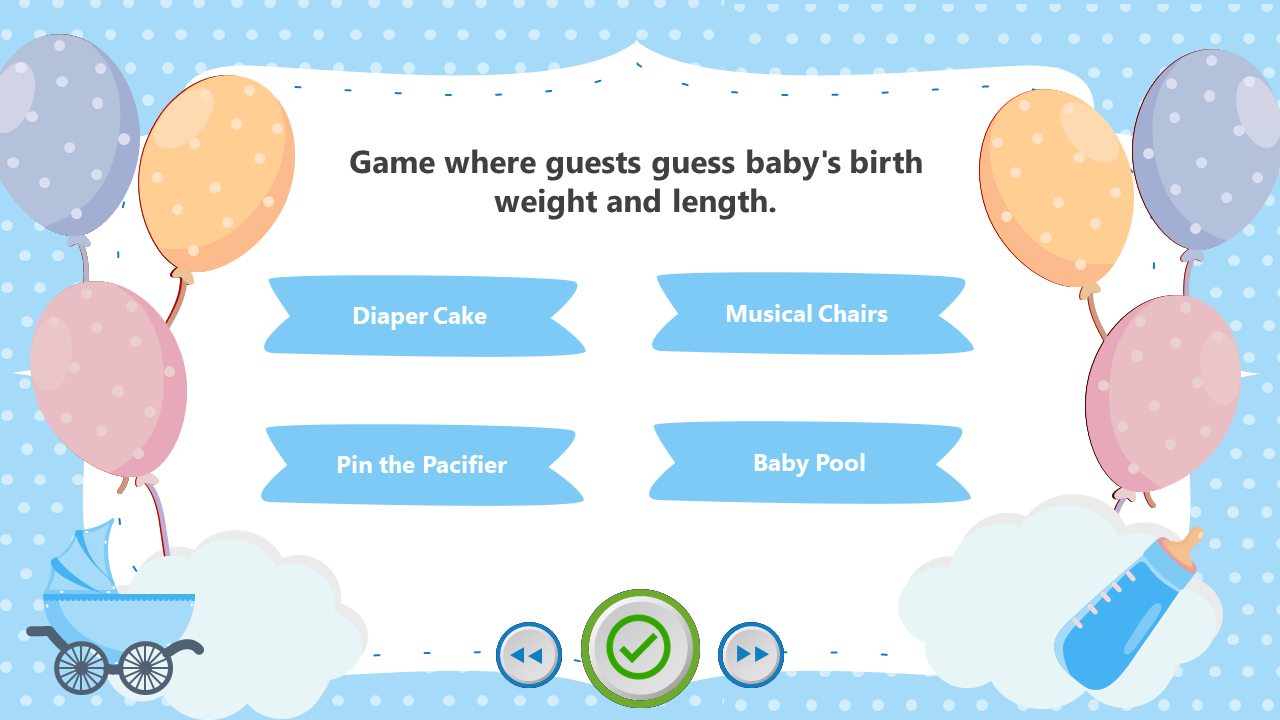 Game where guests guess baby's birth weight and length.

Diaper Cake

Musical Chairs

Pin the Pacifier

Baby Pool